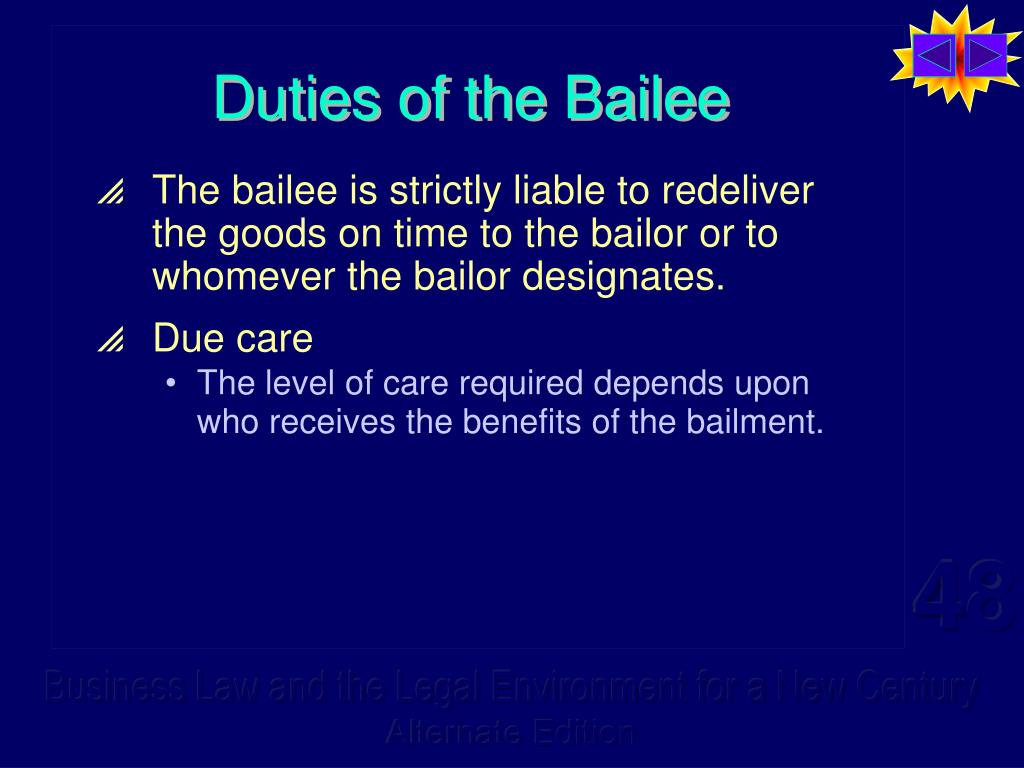 Duties of the Bailee

The bailee is strictly liable to redeliver the goods on time to the bailor or to whomever the bailor designates.

Due care

• The level of care required depends upon who receives the benefits of the bailment.

48

Business Law and the Legal Environment for a New Century
Alternate Edition